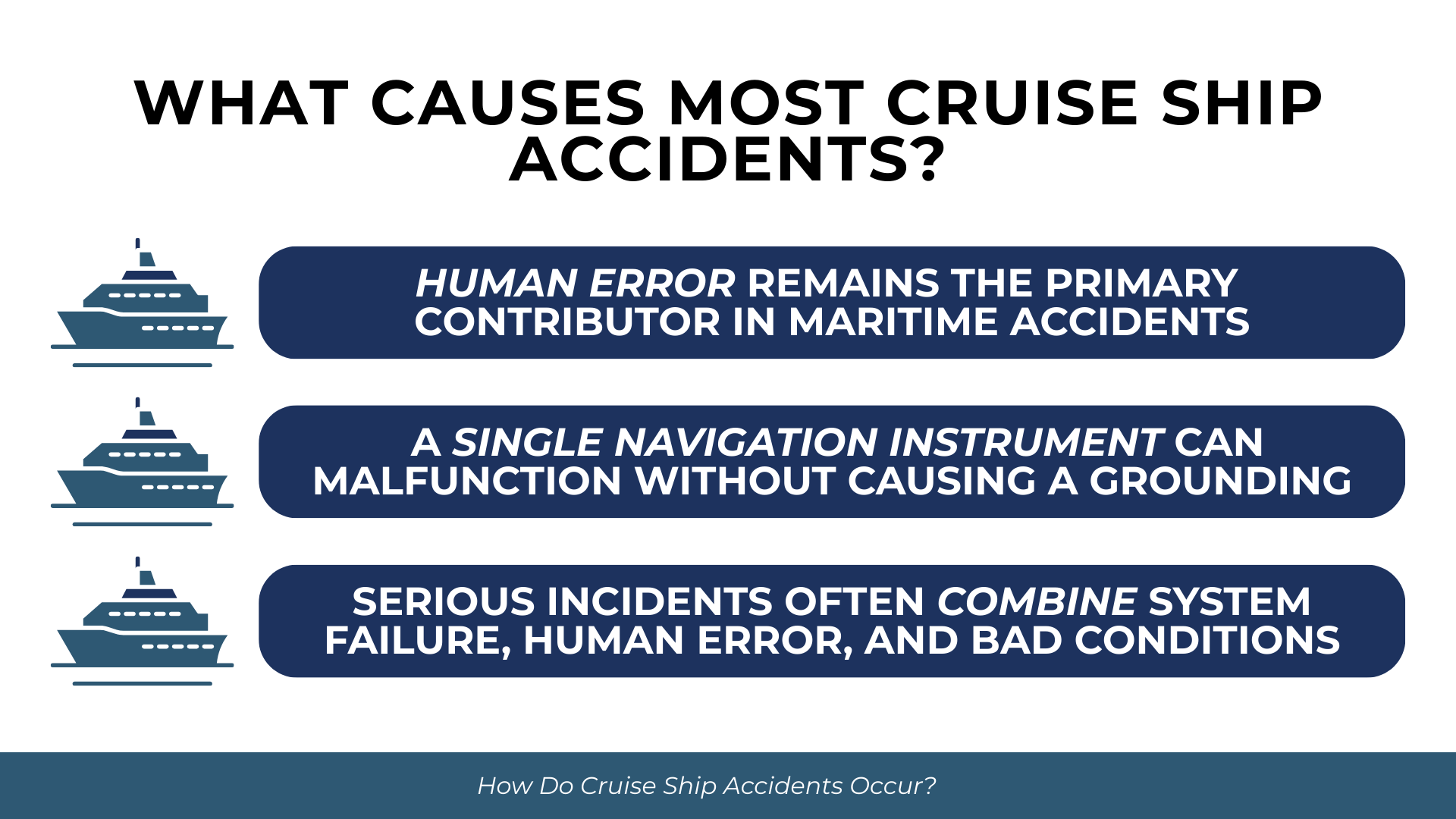 WHAT CAUSES MOST CRUISE SHIP ACCIDENTS?

HUMAN ERROR REMAINS THE PRIMARY CONTRIBUTOR IN MARITIME ACCIDENTS

A SINGLE NAVIGATION INSTRUMENT CAN MALFUNCTION WITHOUT CAUSING A GROUNDING

SERIOUS INCIDENTS OFTEN COMBINE SYSTEM FAILURE, HUMAN ERROR, AND BAD CONDITIONS

How Do Cruise Ship Accidents Occur?